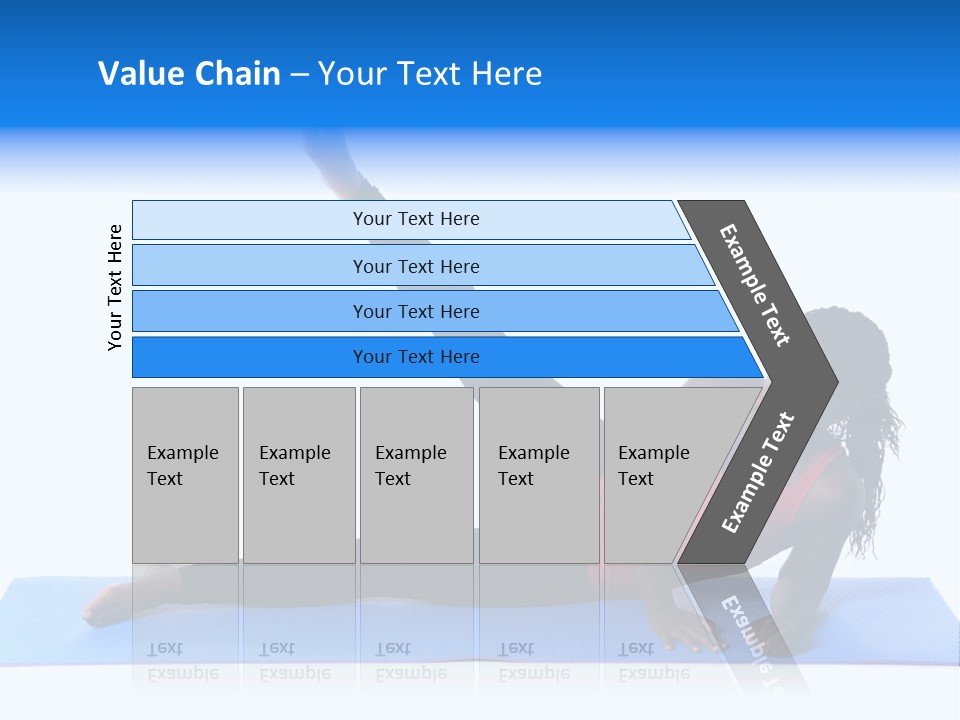 Value Chain – Your Text Here

Your Text Here

Your Text Here

Your Text Here

Your Text Here

Your Text Here

Example Text

Example Text

Example Text

Example Text

Example Text

Example Text

Example Text